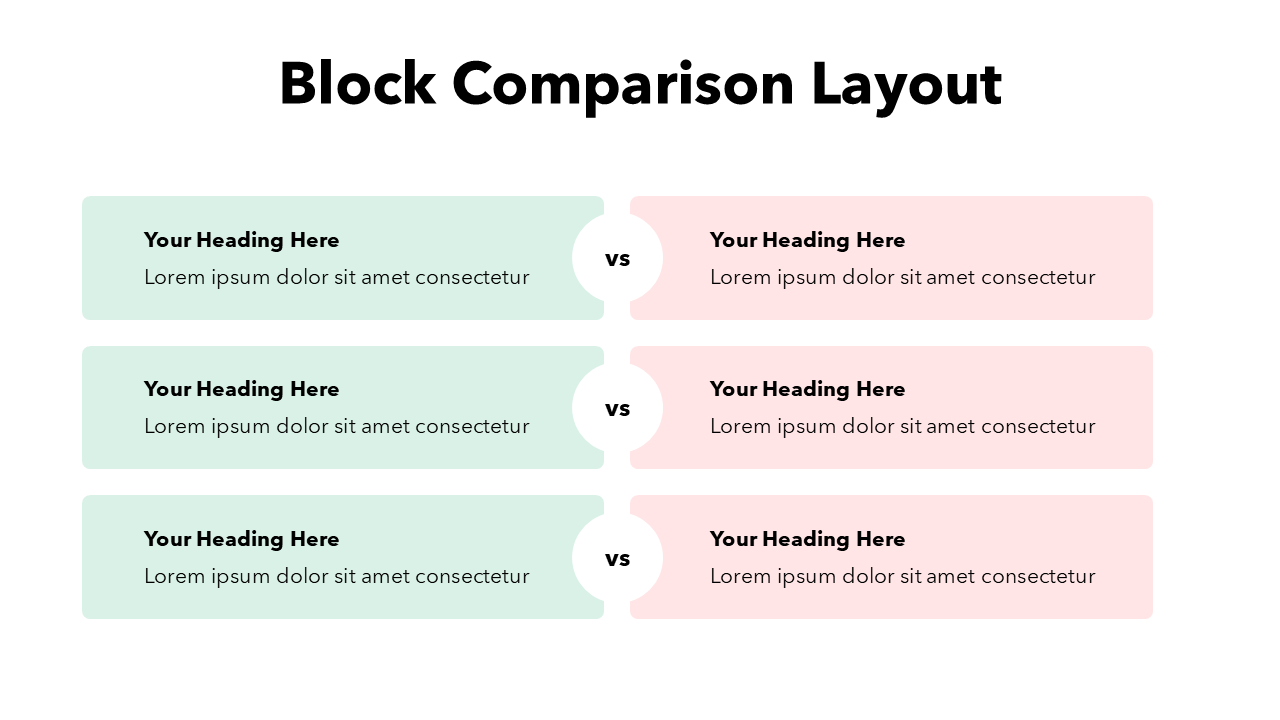 Block Comparison Layout

Your Heading Here
Lorem ipsum dolor sit amet consectetur

vs

Your Heading Here
Lorem ipsum dolor sit amet consectetur

Your Heading Here
Lorem ipsum dolor sit amet consectetur

vs

Your Heading Here
Lorem ipsum dolor sit amet consectetur

Your Heading Here
Lorem ipsum dolor sit amet consectetur

vs

Your Heading Here
Lorem ipsum dolor sit amet consectetur